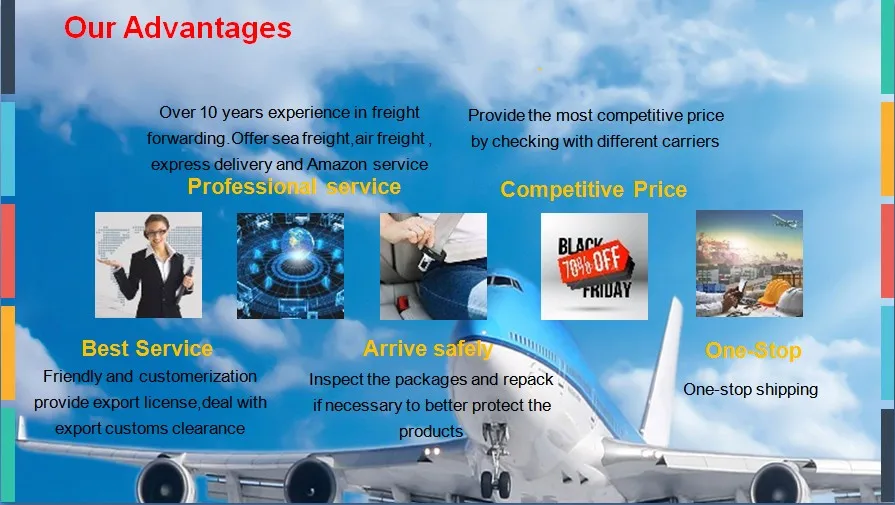 Our Advantages

Over 10 years experience in freight forwarding.Offer sea freight,air freight , express delivery and Amazon service

Professional service

Provide the most competitive price by checking with different carriers

Competitive Price

BLACK 70% OFF FRIDAY

Best Service

Friendly and customerization provide export license,deal with export customs clearance

Arrive safely

Inspect the packages and repack if necessary to better protect the products

One-Stop

One-stop shipping